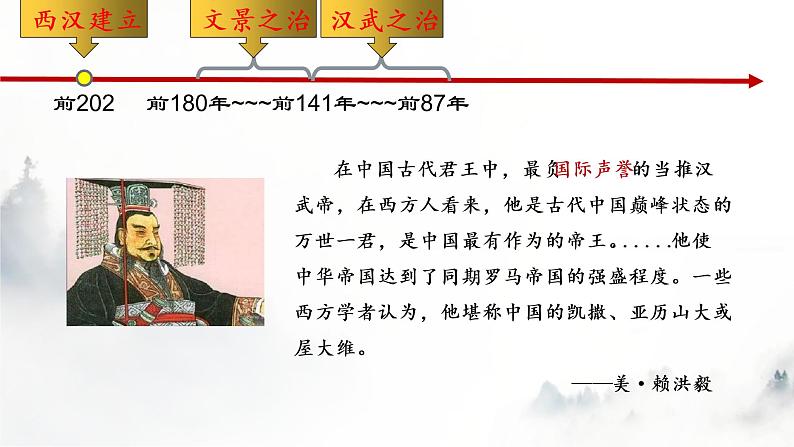 西汉建立

文景之治

汉武之治

前202　前180年~~~前141年~~~前87年

在中国古代君王中，最负国际声誉的当推汉武帝，在西方人看来，他是古代中国巅峰状态的万世一君，是中国最有作为的帝王。.....他使中华帝国达到了同期罗马帝国的强盛程度。一些西方学者认为，他堪称中国的凯撒、亚历山大或屋大维。

——美·赖洪毅